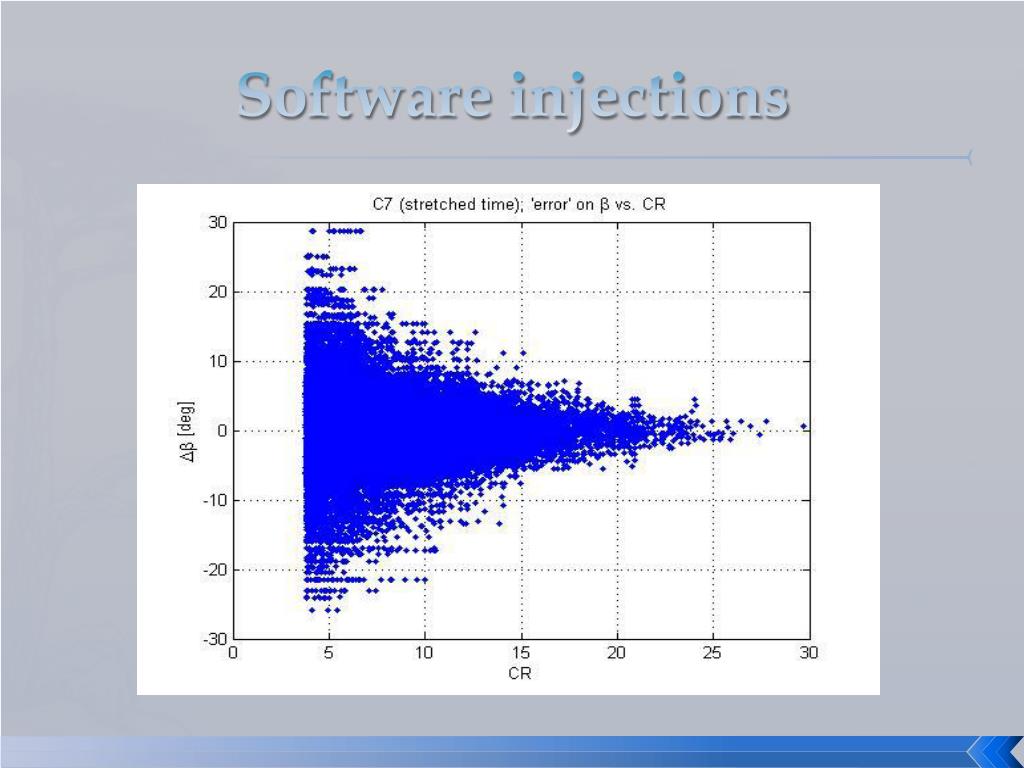 Software injections

C7 (stretched time); 'error' on β vs. CR

30
20
10
0
-10
-20
-30

Δβ [deg]

0
5
10
15
20
25
30

CR